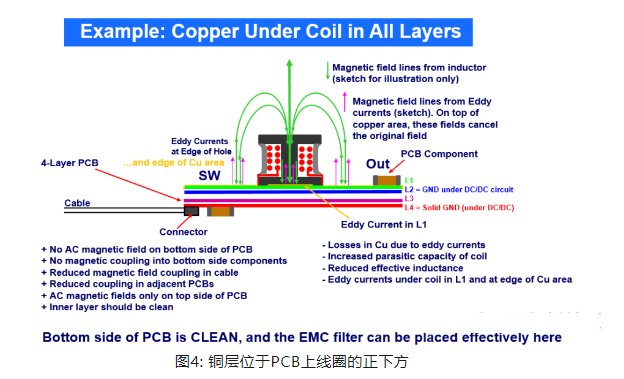 Example: Copper Under Coil in All Layers

Magnetic field lines from inductor (sketch for illustration only)

Magnetic field lines from Eddy currents (sketch). On top of copper area, these fields cancel the original field

Eddy Currents at Edge of Hole

...and edge of Cu area

4-Layer PCB

SW

Out

PCB Component

L1
L2 = GND under DC/DC circuit
L3
L4 = Solid GND (under DC/DC)

Cable

Connector

Eddy Current in L1

+ No AC magnetic field on bottom side of PCB
+ No magnetic coupling into bottom side components
+ Reduced magnetic field coupling in cable
+ Reduced coupling in adjacent PCBs
+ AC magnetic fields only on top side of PCB
+ Inner layer should be clean

- Losses in Cu due to eddy currents
- Increased parasitic capacity of coil
- Reduced effective inductance
- Eddy currents under coil in L1 and at edge of Cu area

Bottom side of PCB is CLEAN, and the EMC filter can be placed effectively here

图4: 铜层位于PCB上线圈的正下方